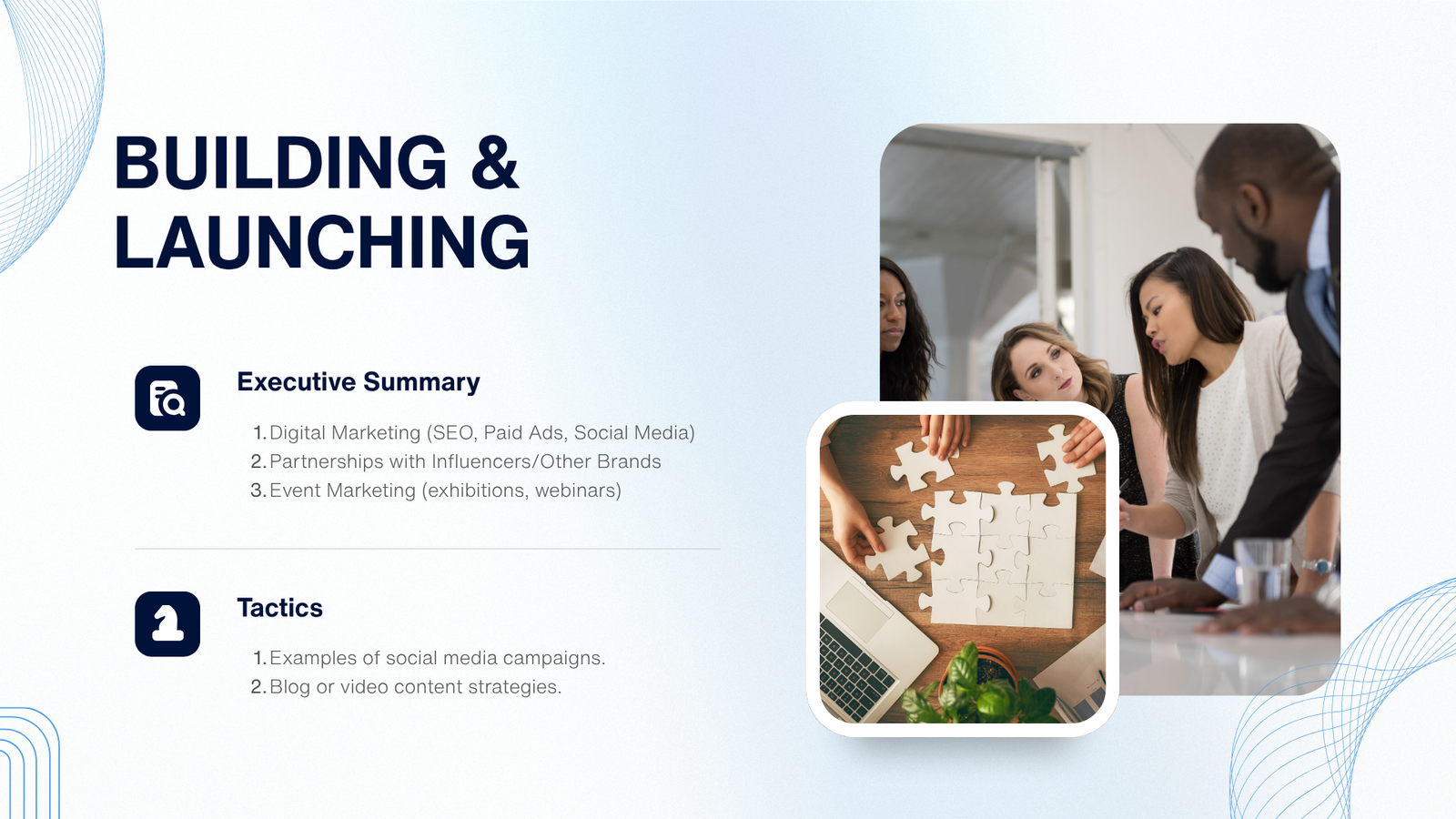 BUILDING & LAUNCHING

Executive Summary

1. Digital Marketing (SEO, Paid Ads, Social Media)
2. Partnerships with Influencers/Other Brands
3. Event Marketing (exhibitions, webinars)

Tactics

1. Examples of social media campaigns.
2. Blog or video content strategies.